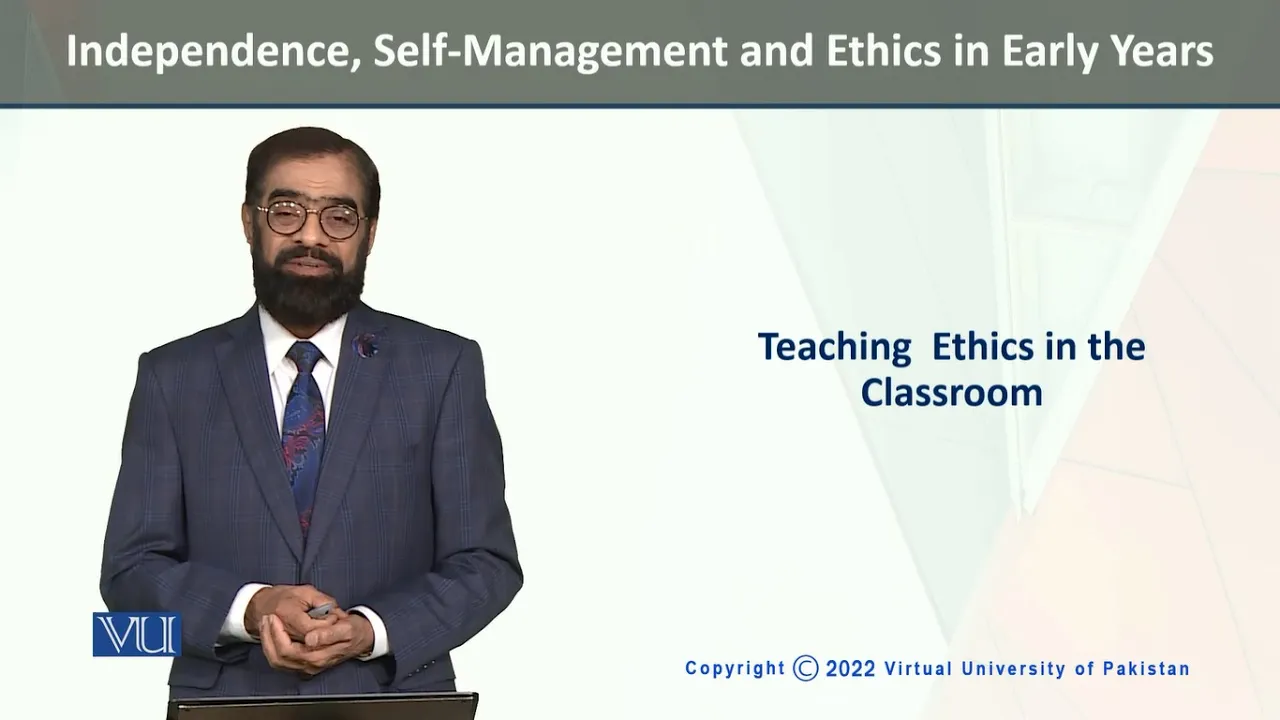 Independence, Self-Management and Ethics in Early Years

Teaching Ethics in the Classroom

VU

Copyright © 2022 Virtual University of Pakistan